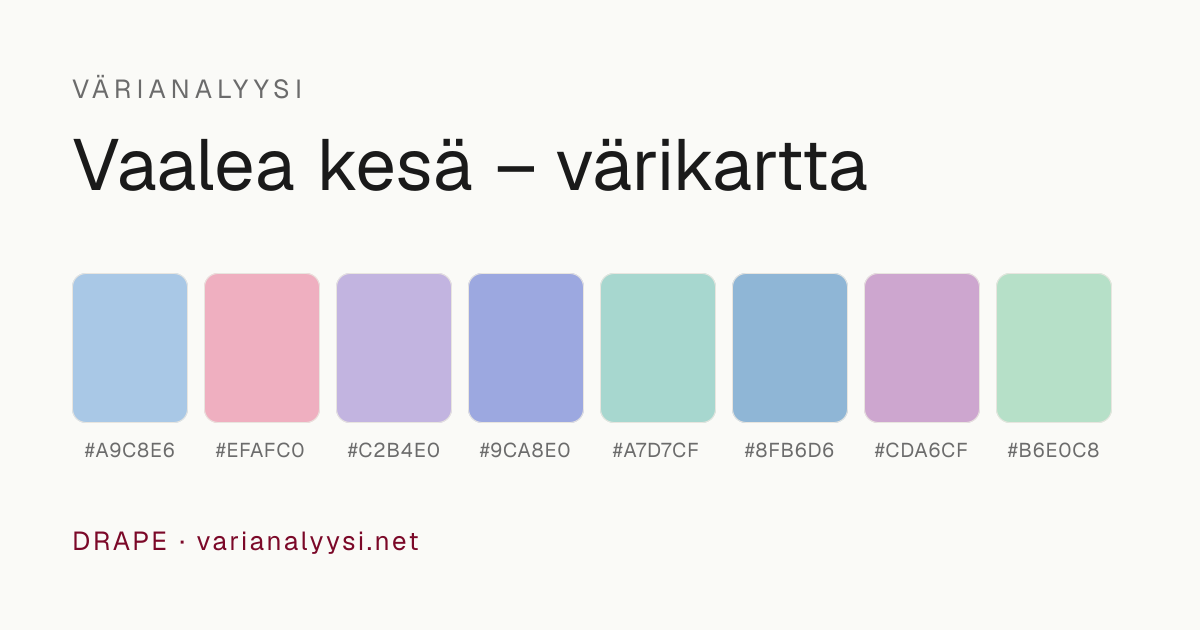 VÄRIANALYYSI

Vaalea kesä – värikartta

#A9C8E6 #EFAFC0 #C2B4E0 #9CA8E0 #A7D7CF #8FB6D6 #CDA6CF #B6E0C8

DRAPE · varianalyysi.net